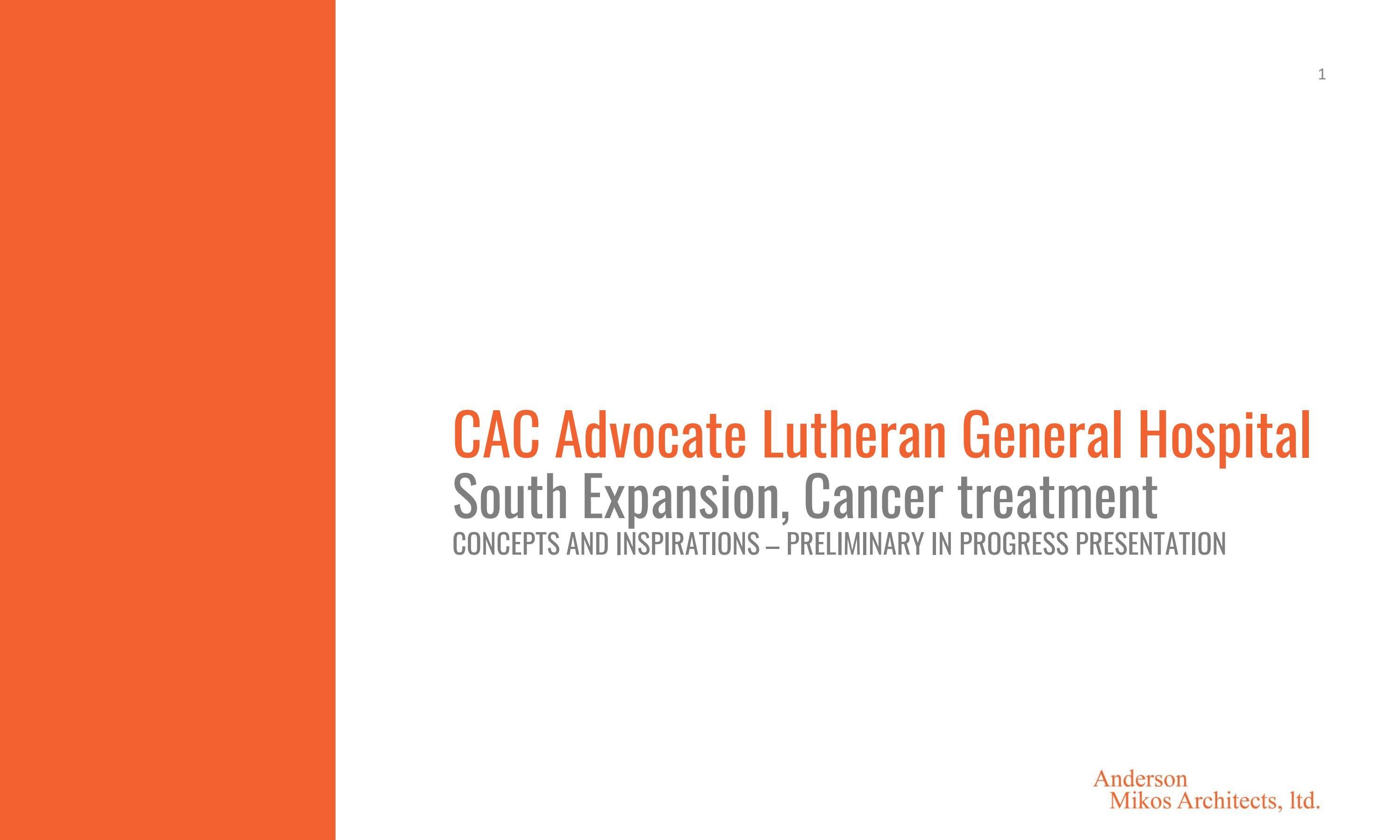 1

CAC Advocate Lutheran General Hospital
South Expansion, Cancer treatment
CONCEPTS AND INSPIRATIONS – PRELIMINARY IN PROGRESS PRESENTATION

Anderson
Mikos Architects, ltd.